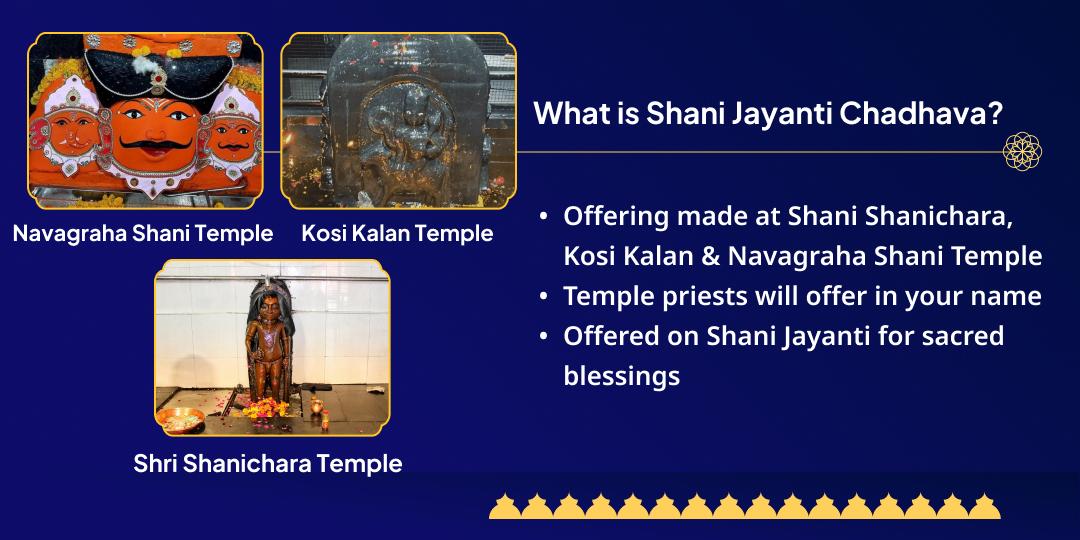 Navagraha Shani Temple

Kosi Kalan Temple

Shri Shanichara Temple

What is Shani Jayanti Chadhava?

• Offering made at Shani Shanichara, Kosi Kalan & Navagraha Shani Temple
• Temple priests will offer in your name
• Offered on Shani Jayanti for sacred blessings